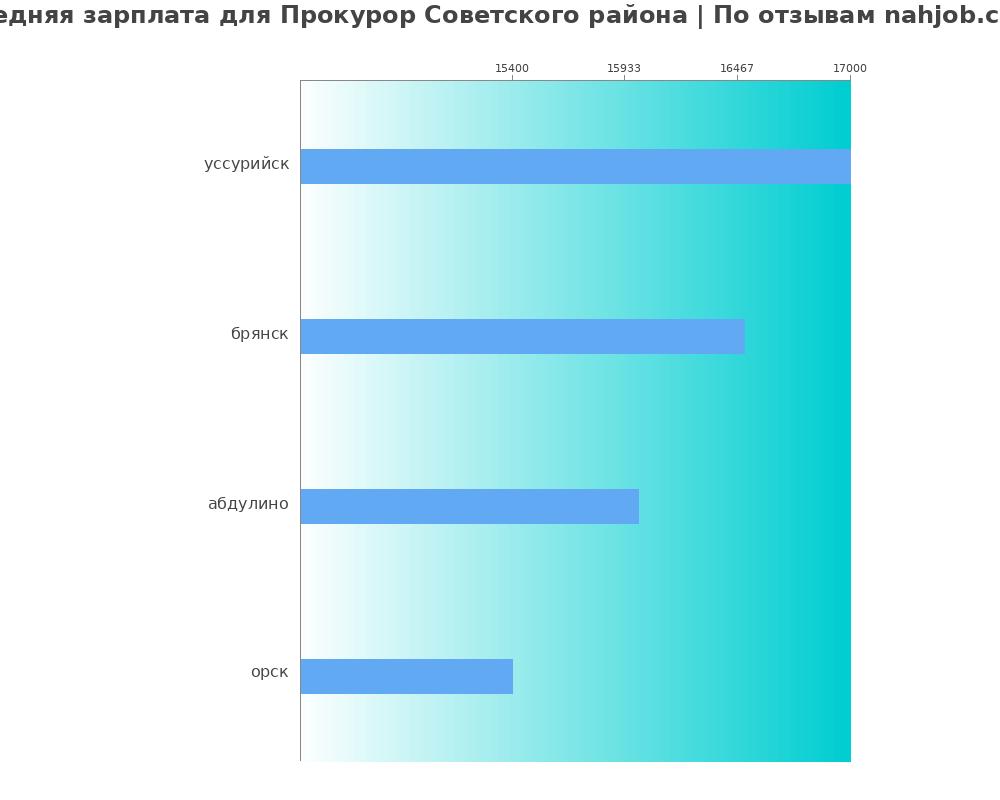 едняя зарплата для Прокурор Советского района | По отзывам nahjob.c

15400
15933
16467
17000

уссурийск
брянск
абдулино
орск